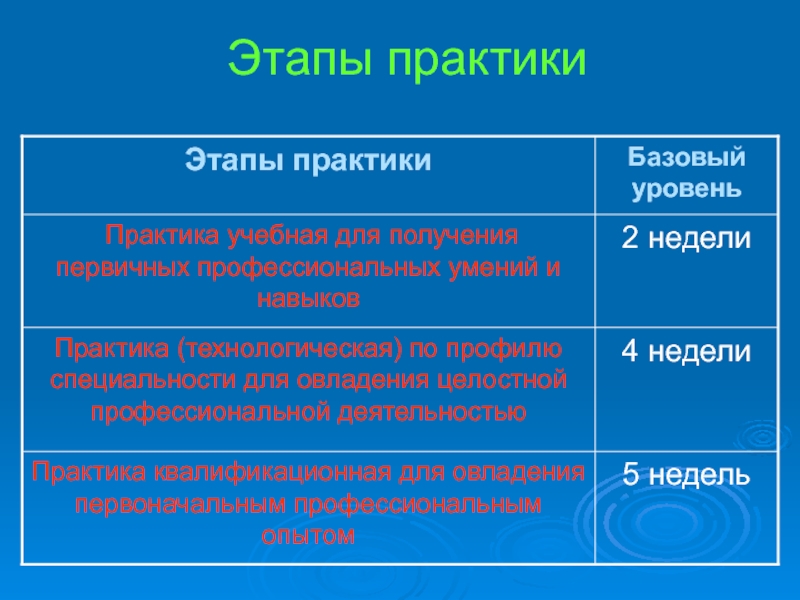 Этапы практики

| Этапы практики | Базовый уровень |
|---|---|
| Практика учебная для получения первичных профессиональных умений и навыков | 2 недели |
| Практика (технологическая) по профилю специальности для овладения целостной профессиональной деятельностью | 4 недели |
| Практика квалификационная для овладения первоначальным профессиональным опытом | 5 недель |